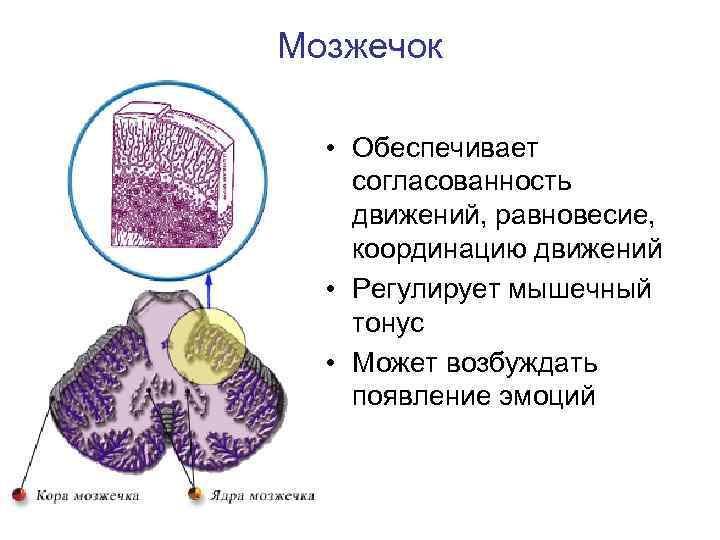 Мозжечок

• Обеспечивает согласованность движений, равновесие, координацию движений
• Регулирует мышечный тонус
• Может возбуждать появление эмоций

Кора мозжечка

Ядра мозжечка